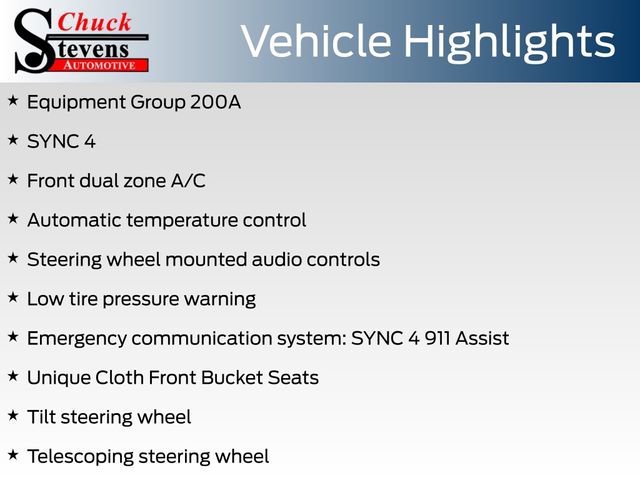 Chuck Stevens AUTOMOTIVE

Vehicle Highlights

★ Equipment Group 200A

★ SYNC 4

★ Front dual zone A/C

★ Automatic temperature control

★ Steering wheel mounted audio controls

★ Low tire pressure warning

★ Emergency communication system: SYNC 4 911 Assist

★ Unique Cloth Front Bucket Seats

★ Tilt steering wheel

★ Telescoping steering wheel